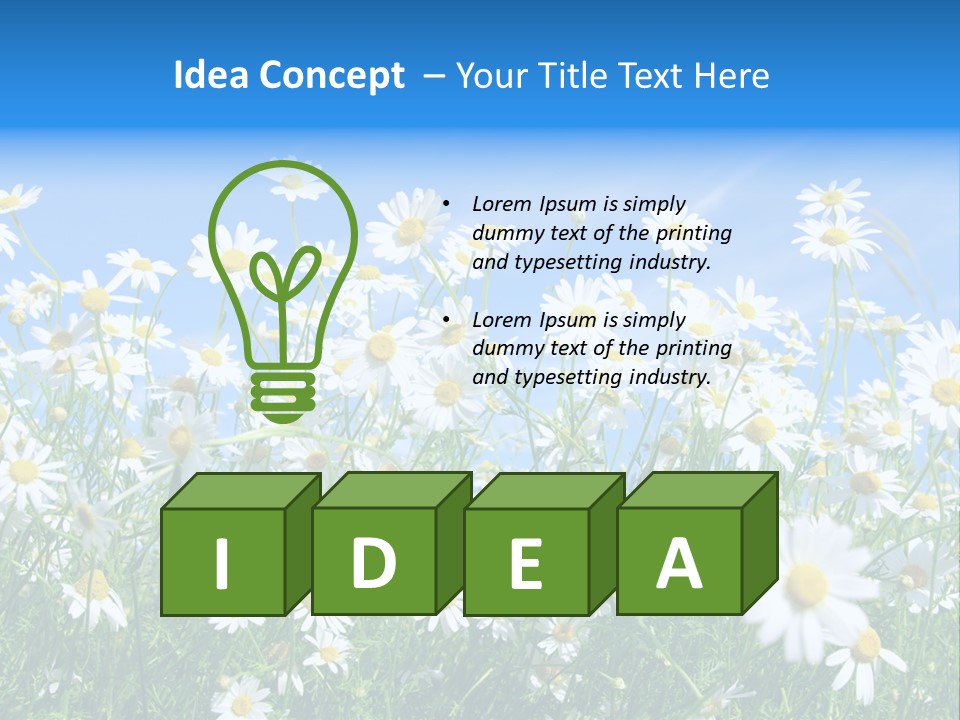 Idea Concept – Your Title Text Here

• Lorem Ipsum is simply dummy text of the printing and typesetting industry.

• Lorem Ipsum is simply dummy text of the printing and typesetting industry.

I D E A